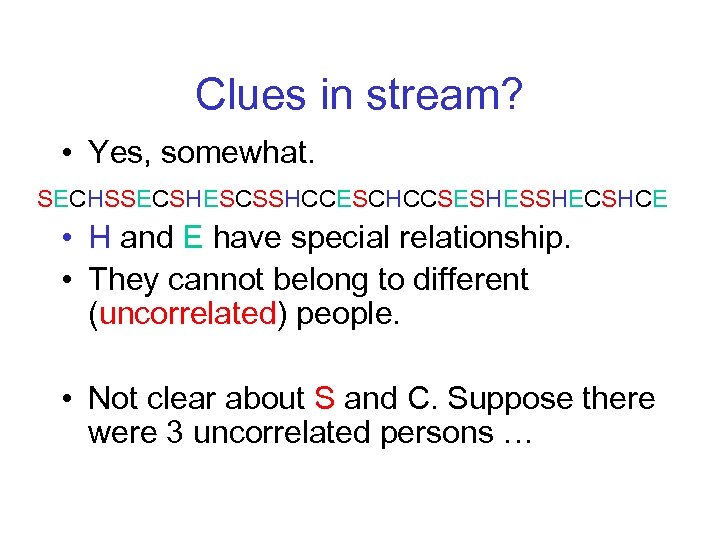 Clues in stream?

• Yes, somewhat.

SECHSSECSHESCSSHCCESCHCCSESHESSHECSHCE

• H and E have special relationship.
• They cannot belong to different (uncorrelated) people.

• Not clear about S and C. Suppose there were 3 uncorrelated persons …